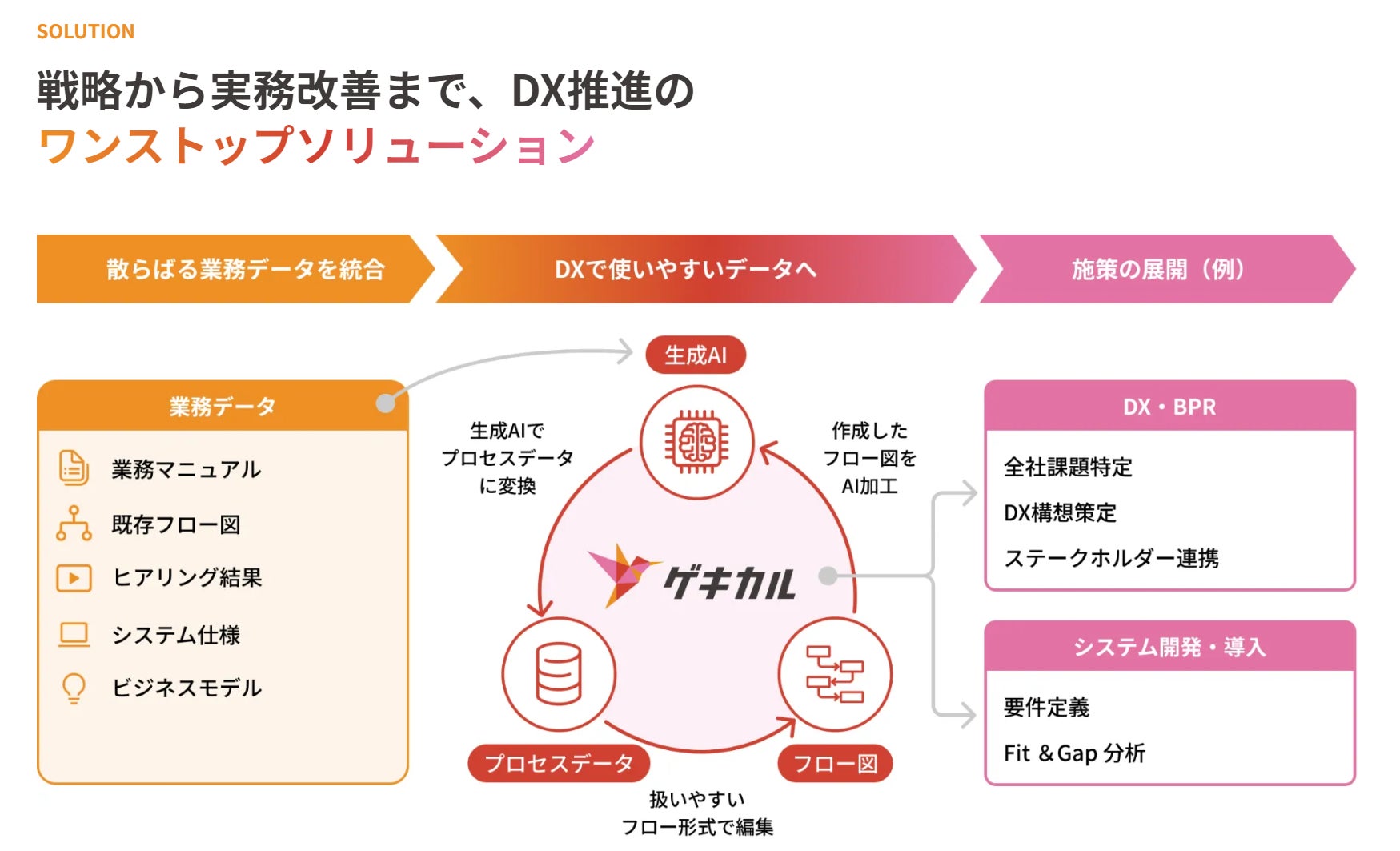 SOLUTION

戦略から実務改善まで、DX推進の
ワンストップソリューション

散らばる業務データを統合

DXで使いやすいデータへ

施策の展開（例）

業務データ

業務マニュアル

既存フロー図

ヒアリング結果

システム仕様

ビジネスモデル

生成AI

生成AIで
プロセスデータ
に変換

作成した
フロー図を
AI加工

ゲキカル

プロセスデータ

フロー図

扱いやすい
フロー形式で編集

DX・BPR

全社課題特定

DX構想策定

ステークホルダー連携

システム開発・導入

要件定義

Fit ＆Gap 分析